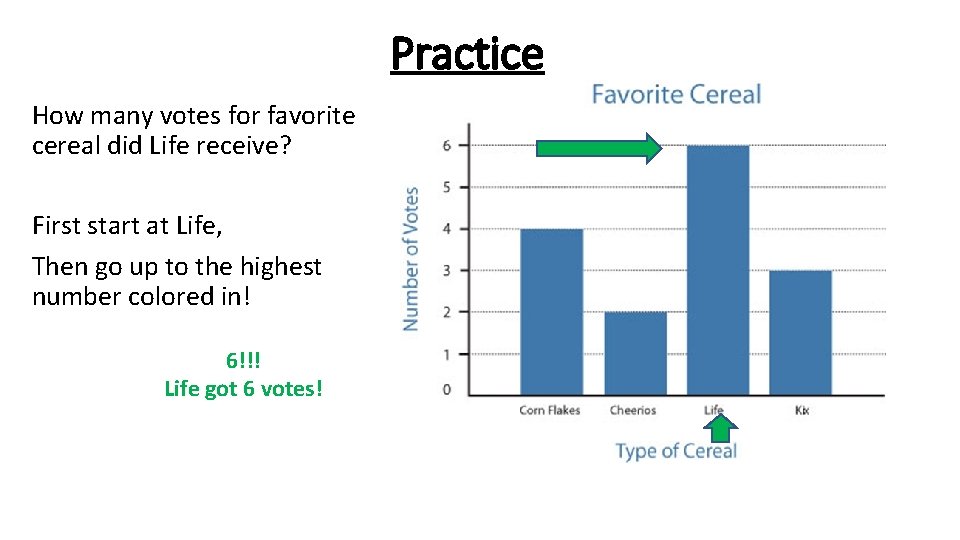 Practice

How many votes for favorite cereal did Life receive?

First start at Life,

Then go up to the highest number colored in!

6!!!
Life got 6 votes!

Favorite Cereal

Number of Votes

6
5
4
3
2
1
0

Corn Flakes
Cheerios
Life
Kix

Type of Cereal